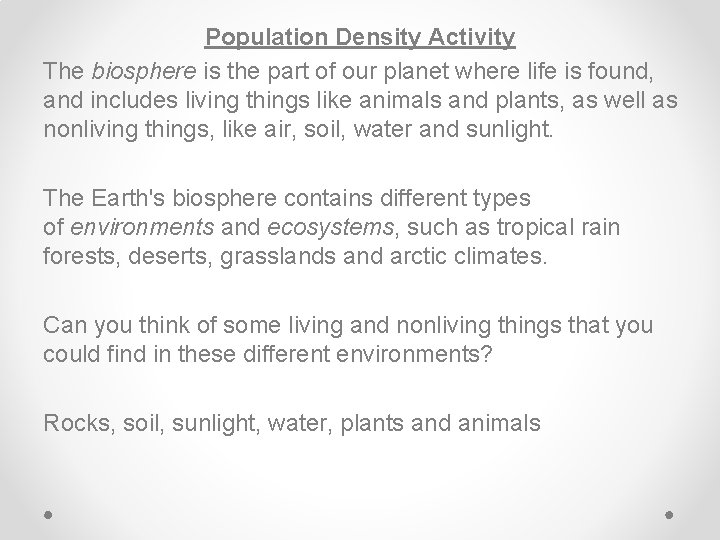 Population Density Activity

The biosphere is the part of our planet where life is found, and includes living things like animals and plants, as well as nonliving things, like air, soil, water and sunlight.

The Earth's biosphere contains different types of environments and ecosystems, such as tropical rain forests, deserts, grasslands and arctic climates.

Can you think of some living and nonliving things that you could find in these different environments?

Rocks, soil, sunlight, water, plants and animals